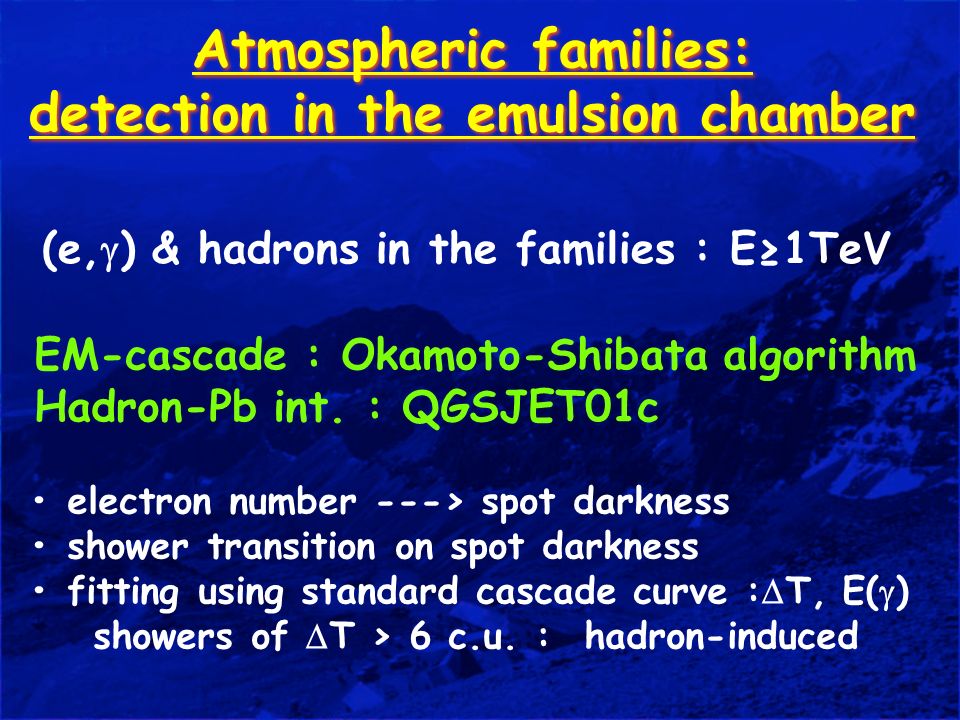 Atmospheric families:
detection in the emulsion chamber

(e,$\gamma$) & hadrons in the families : E≥1TeV

EM-cascade : Okamoto-Shibata algorithm
Hadron-Pb int. : QGSJET01c

• electron number ---> spot darkness
• shower transition on spot darkness
• fitting using standard cascade curve :$\Delta$T, E($\gamma$)
showers of $\Delta$T > 6 c.u. : hadron-induced